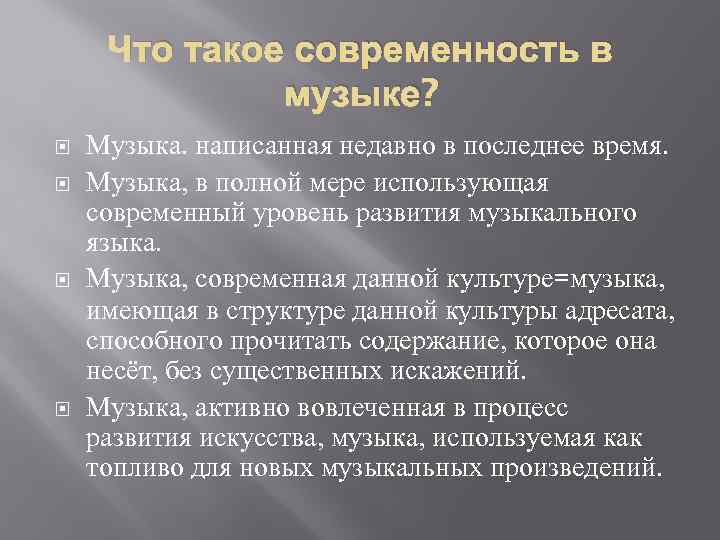 Что такое современность в музыке?

Музыка. написанная недавно в последнее время.

Музыка, в полной мере использующая современный уровень развития музыкального языка.

Музыка, современная данной культуре=музыка, имеющая в структуре данной культуры адресата, способного прочитать содержание, которое она несёт, без существенных искажений.

Музыка, активно вовлеченная в процесс развития искусства, музыка, используемая как топливо для новых музыкальных произведений.